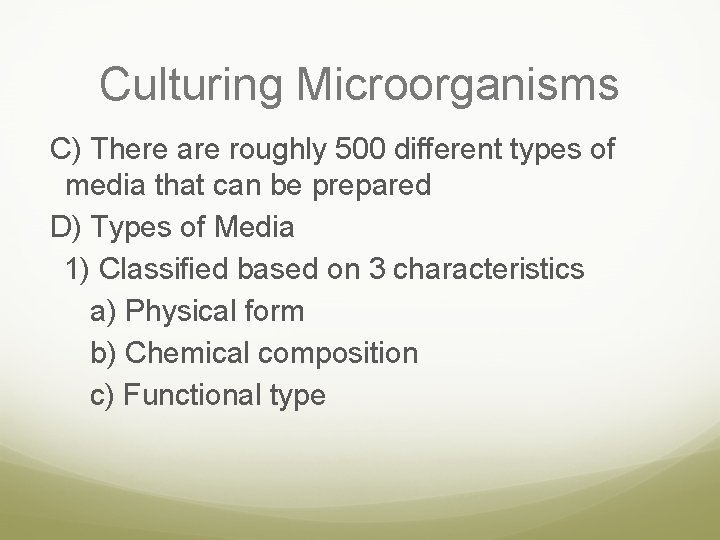 Culturing Microorganisms

C) There are roughly 500 different types of media that can be prepared

D) Types of Media

1) Classified based on 3 characteristics

a) Physical form

b) Chemical composition

c) Functional type